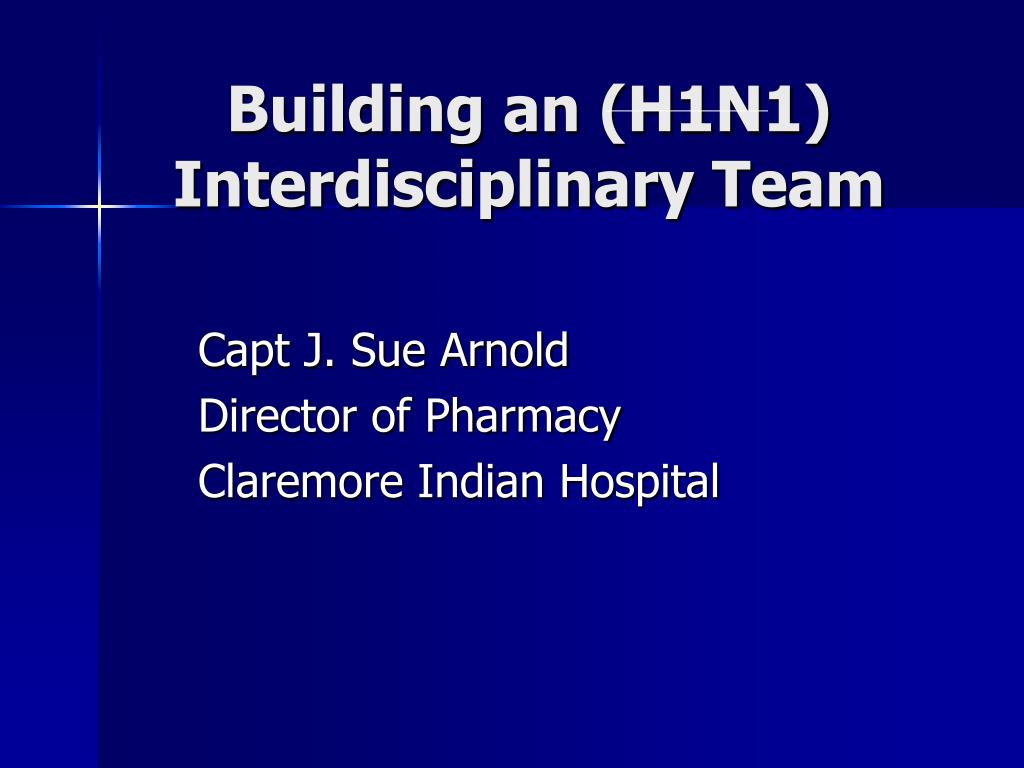 Building an (H1N1) Interdisciplinary Team

Capt J. Sue Arnold
Director of Pharmacy
Claremore Indian Hospital